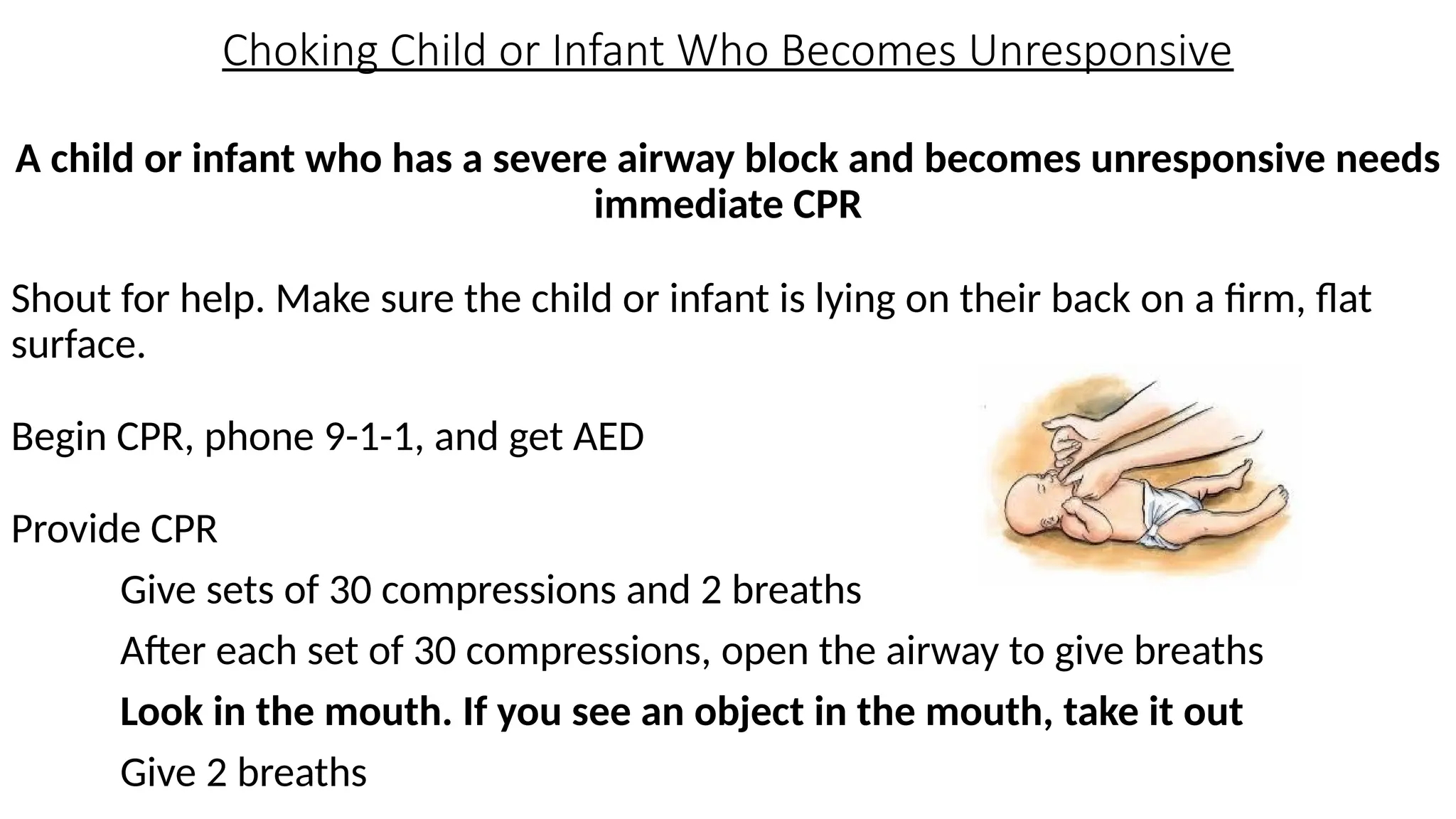 Choking Child or Infant Who Becomes Unresponsive

A child or infant who has a severe airway block and becomes unresponsive needs immediate CPR

Shout for help. Make sure the child or infant is lying on their back on a firm, flat surface.

Begin CPR, phone 9-1-1, and get AED

Provide CPR

Give sets of 30 compressions and 2 breaths

After each set of 30 compressions, open the airway to give breaths

Look in the mouth. If you see an object in the mouth, take it out

Give 2 breaths